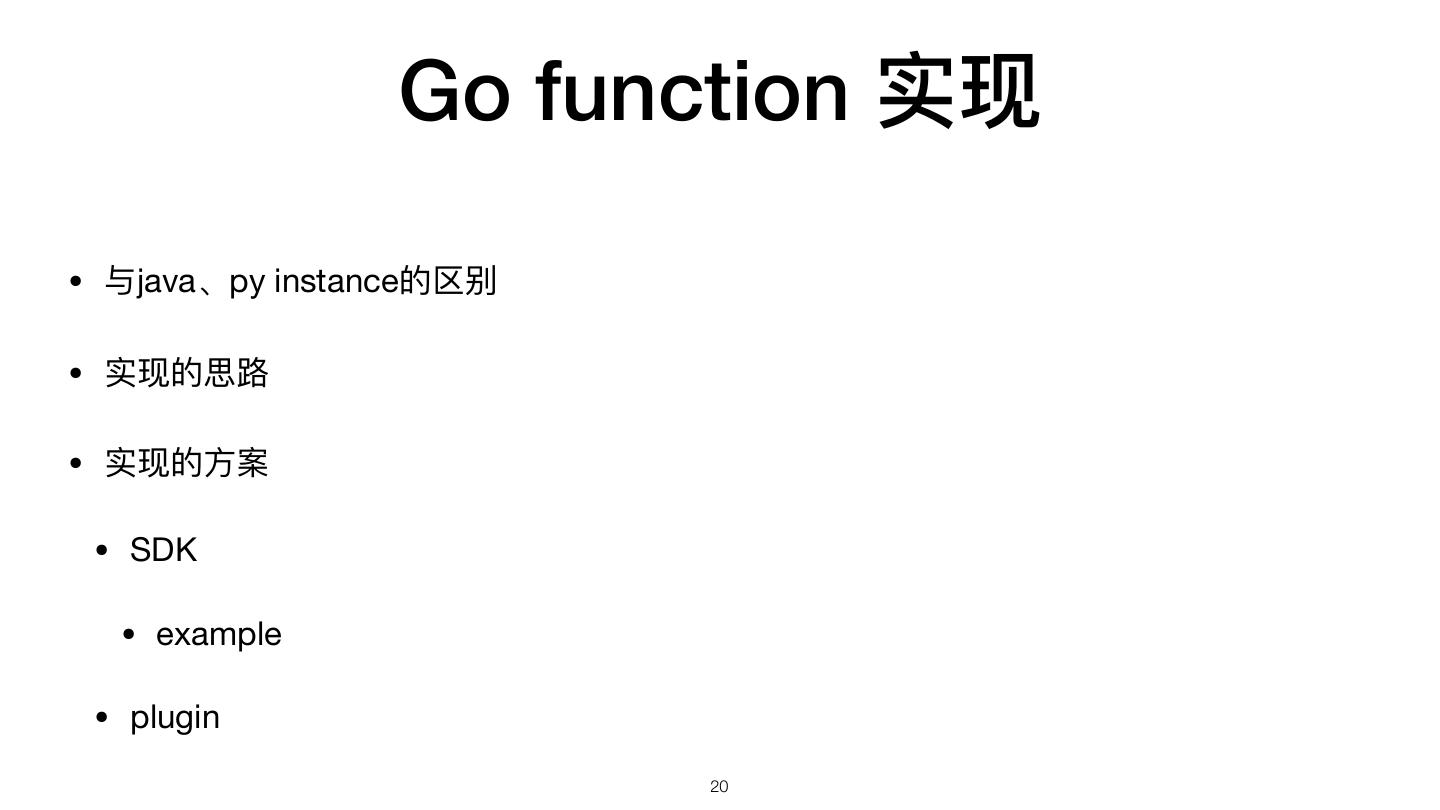 Go function 实现

• 与java、py instance的区别

• 实现的思路

• 实现的方案

• SDK

• example

• plugin

20